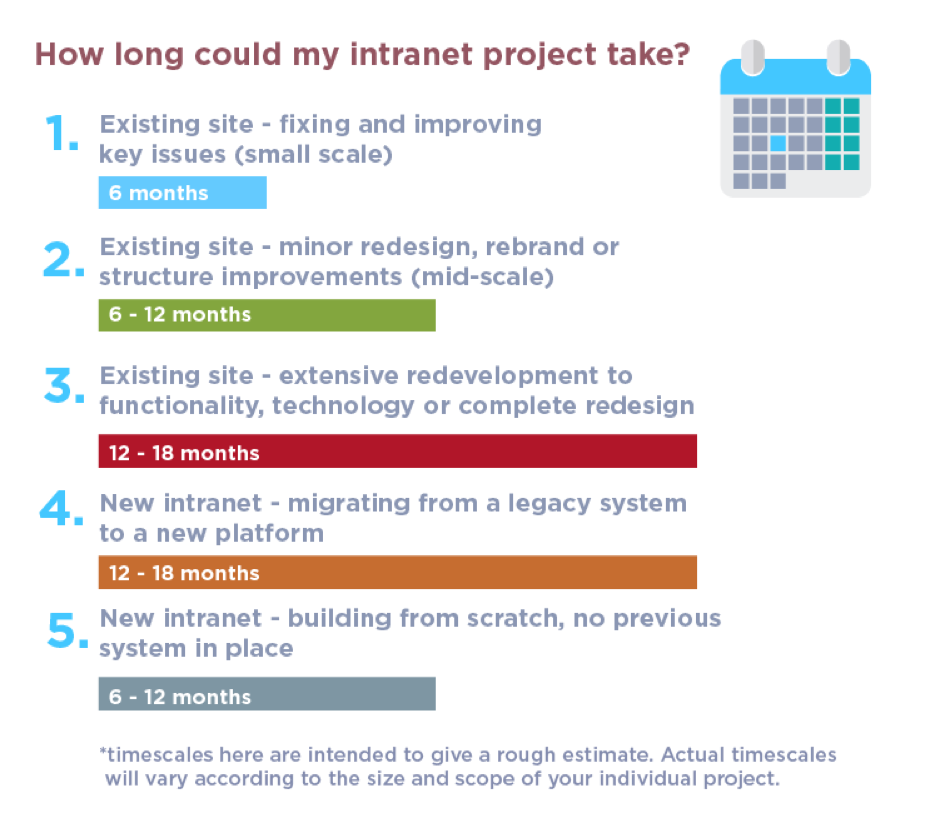 How long could my intranet project take?

1. Existing site - fixing and improving key issues (small scale)

6 months

2. Existing site - minor redesign, rebrand or structure improvements (mid-scale)

6 - 12 months

3. Existing site - extensive redevelopment to functionality, technology or complete redesign

12 - 18 months

4. New intranet - migrating from a legacy system to a new platform

12 - 18 months

5. New intranet - building from scratch, no previous system in place

6 - 12 months

*timescales here are intended to give a rough estimate. Actual timescales will vary according to the size and scope of your individual project.